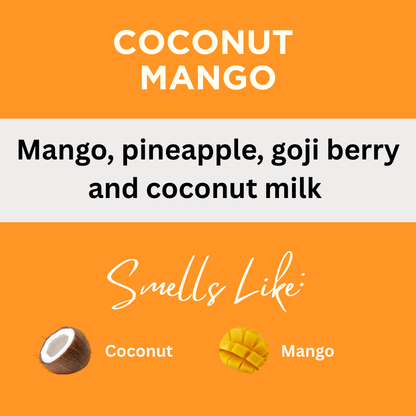 COCONUT MANGO

Mango, pineapple, goji berry and coconut milk

Smells Like:

Coconut

Mango